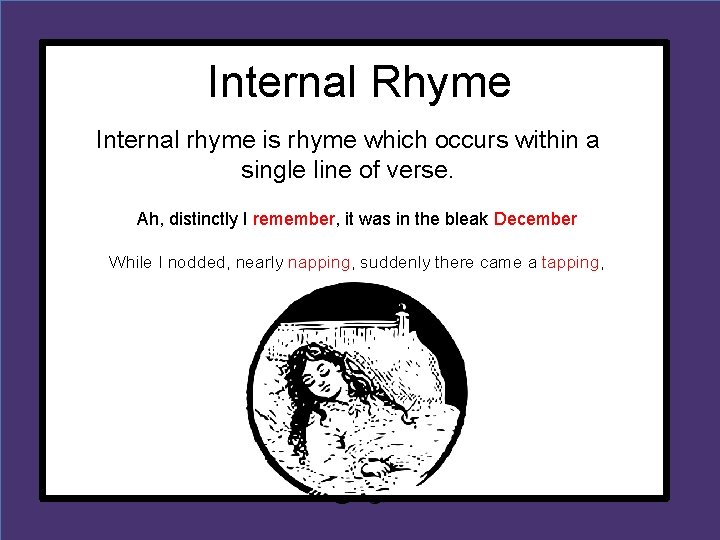 Internal Rhyme

Internal rhyme is rhyme which occurs within a single line of verse.

Ah, distinctly I remember, it was in the bleak December

While I nodded, nearly napping, suddenly there came a tapping,